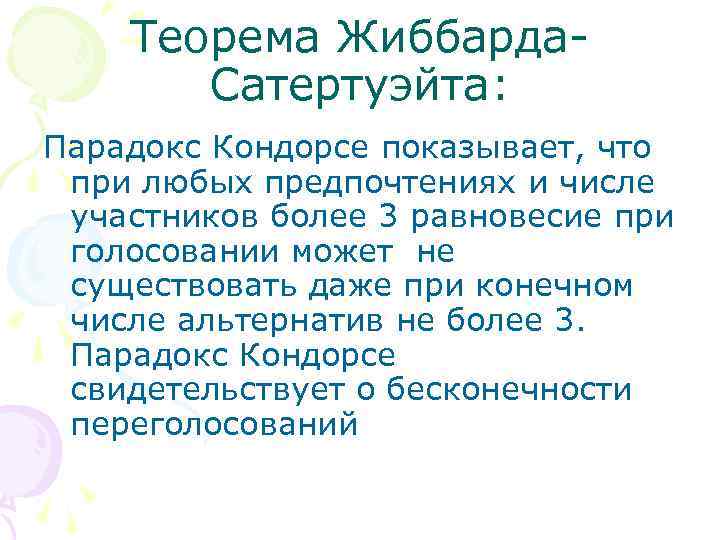 Теорема Жиббарда-Сатертуэйта:

Парадокс Кондорсе показывает, что при любых предпочтениях и числе участников более 3 равновесие при голосовании может не существовать даже при конечном числе альтернатив не более 3. Парадокс Кондорсе свидетельствует о бесконечности переголосований